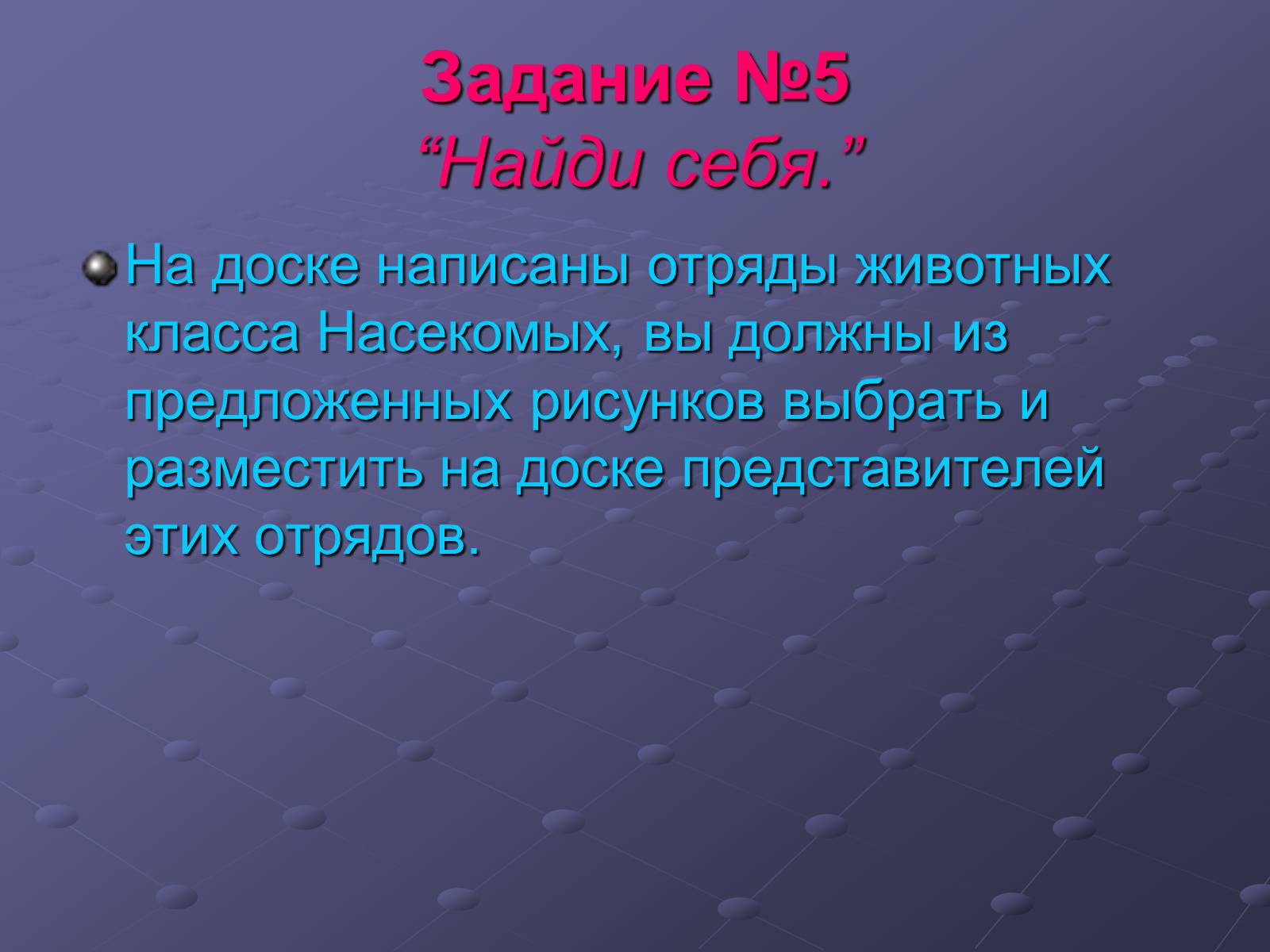 Задание №5
“Найди себя.”

На доске написаны отряды животных класса Насекомых, вы должны из предложенных рисунков выбрать и разместить на доске представителей этих отрядов.